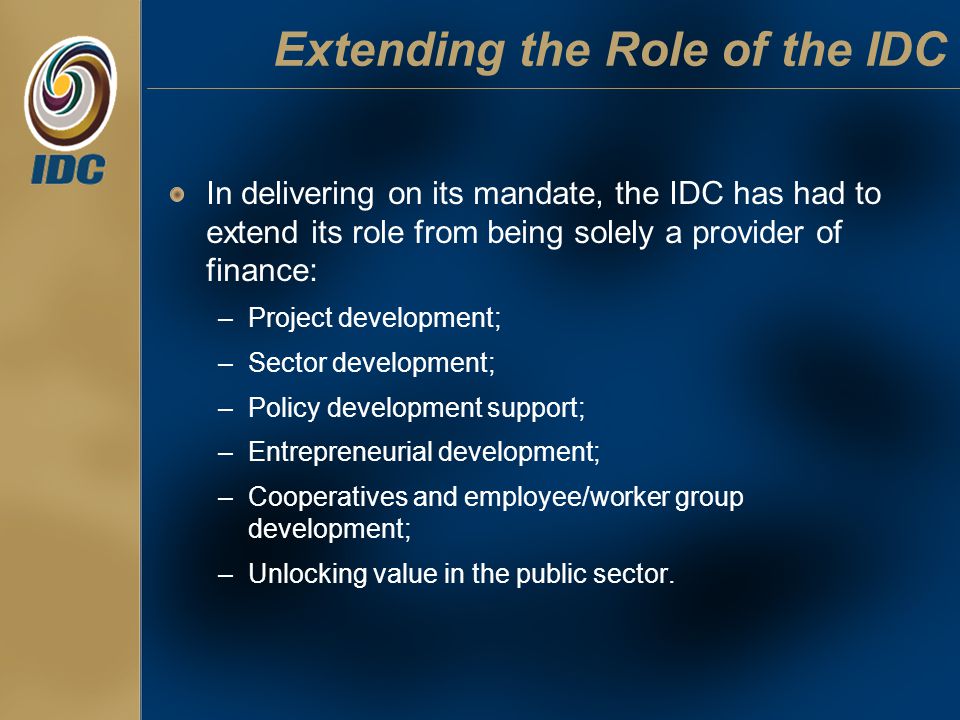 IDC

Extending the Role of the IDC

In delivering on its mandate, the IDC has had to extend its role from being solely a provider of finance:

– Project development;

– Sector development;

– Policy development support;

– Entrepreneurial development;

– Cooperatives and employee/worker group development;

– Unlocking value in the public sector.